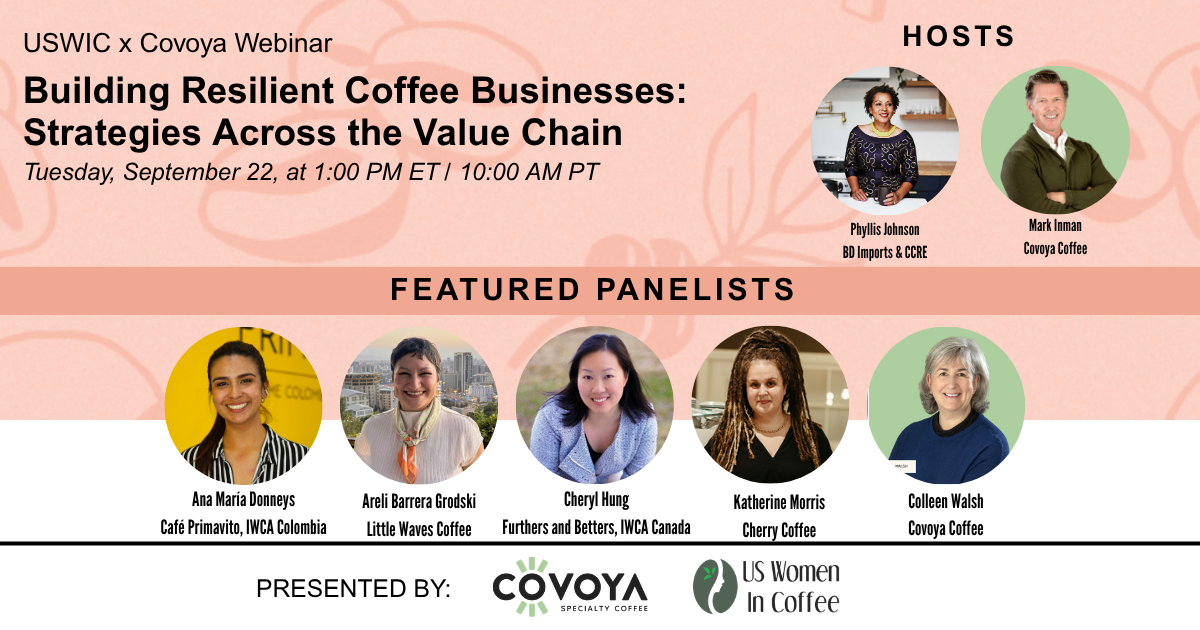 USWIC x Covoya Webinar

Building Resilient Coffee Businesses: Strategies Across the Value Chain

Tuesday, September 22, at 1:00 PM ET / 10:00 AM PT

HOSTS

Phyllis Johnson
BD Imports & CCRE

Mark Inman
Covoya Coffee

FEATURED PANELISTS

Ana María Donneys
Café Primavito, IWCA Colombia

Areli Barrera Grodski
Little Waves Coffee

Cheryl Hung
Furthers and Betters, IWCA Canada

Katherine Morris
Cherry Coffee

Colleen Walsh
Covoya Coffee

PRESENTED BY:

COVOYA
SPECIALTY COFFEE

US Women
In Coffee